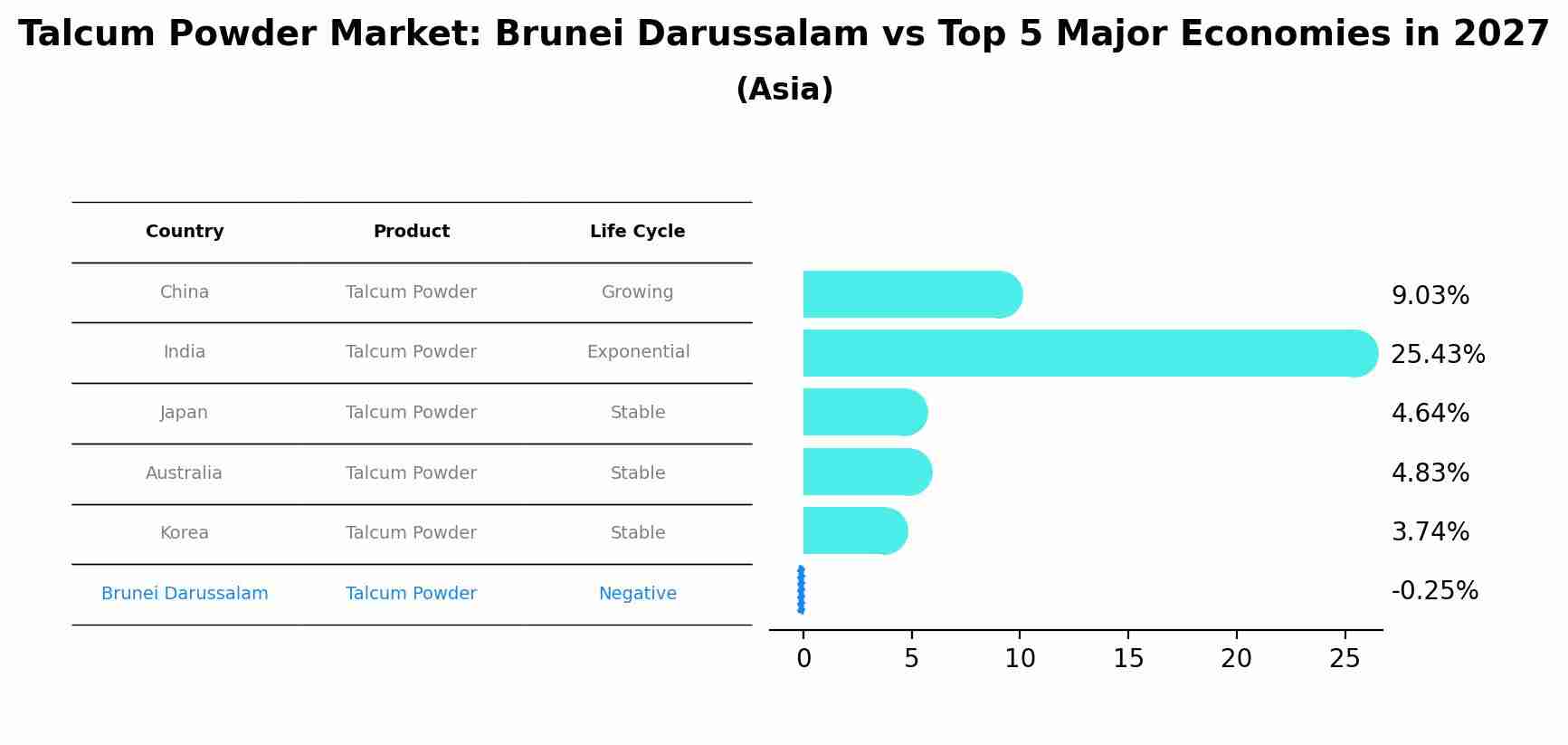 Talcum Powder Market: Brunei Darussalam vs Top 5 Major Economies in 2027
(Asia)

| Country | Product | Life Cycle |
|---|---|---|
| China | Talcum Powder | Growing |
| India | Talcum Powder | Exponential |
| Japan | Talcum Powder | Stable |
| Australia | Talcum Powder | Stable |
| Korea | Talcum Powder | Stable |
| Brunei Darussalam | Talcum Powder | Negative |

9.03%
25.43%
4.64%
4.83%
3.74%
-0.25%

0 5 10 15 20 25